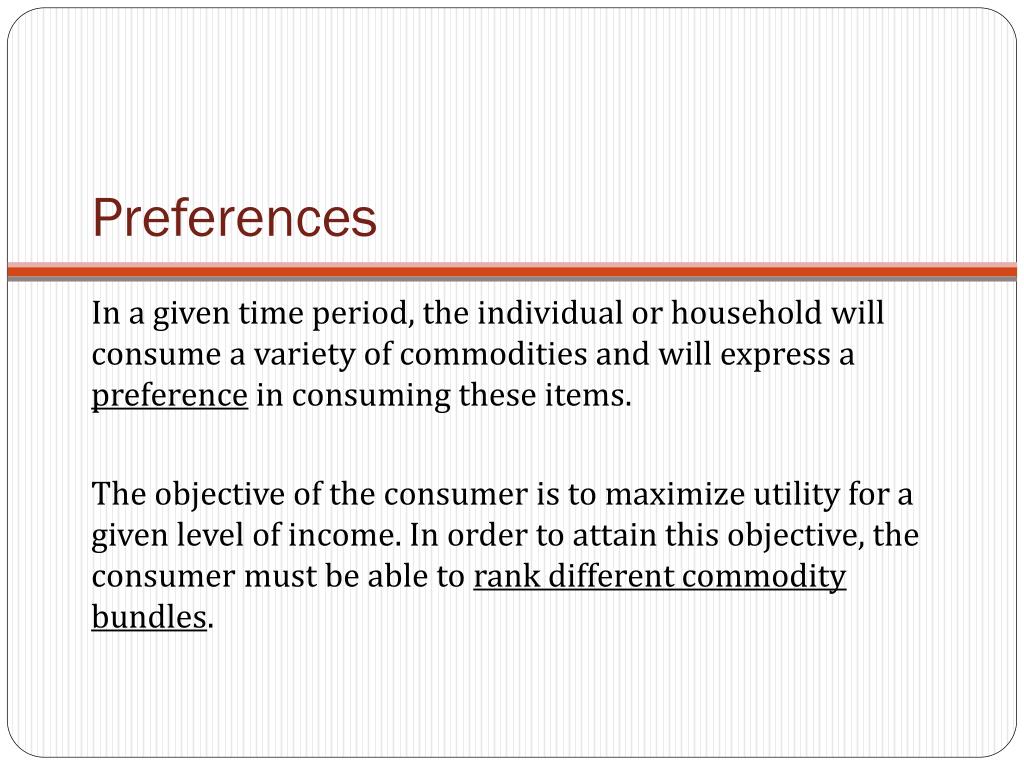 Preferences

In a given time period, the individual or household will consume a variety of commodities and will express a preference in consuming these items.

The objective of the consumer is to maximize utility for a given level of income. In order to attain this objective, the consumer must be able to rank different commodity bundles.